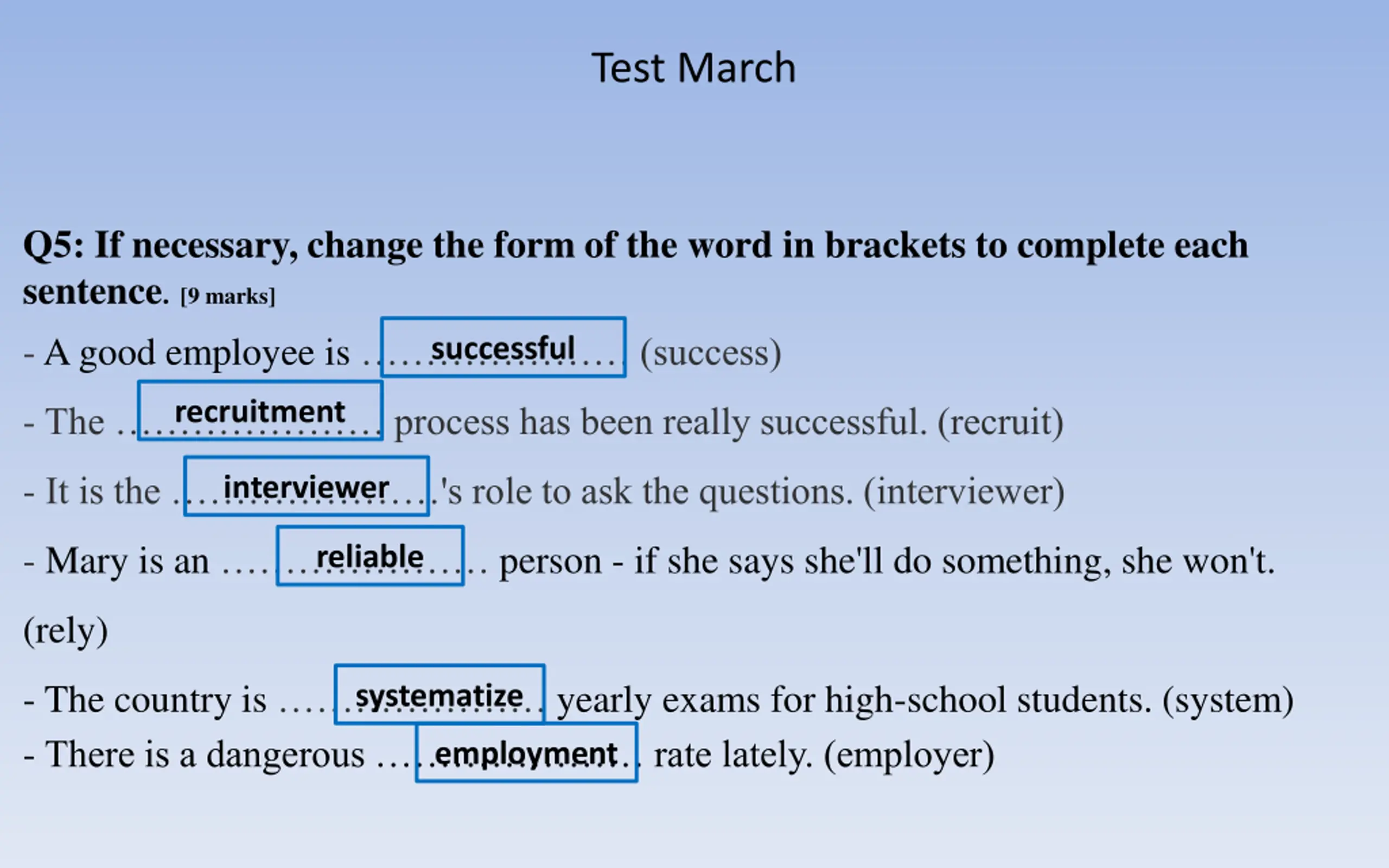 Test March

Q5: If necessary, change the form of the word in brackets to complete each sentence. [9 marks]

- A good employee is ……successful…… (success)

- The ……recruitment…… process has been really successful. (recruit)

- It is the ……interviewer……'s role to ask the questions. (interviewer)

- Mary is an ……reliable…… person - if she says she'll do something, she won't. (rely)

- The country is ……systematize…… yearly exams for high-school students. (system)

- There is a dangerous ……employment…… rate lately. (employer)